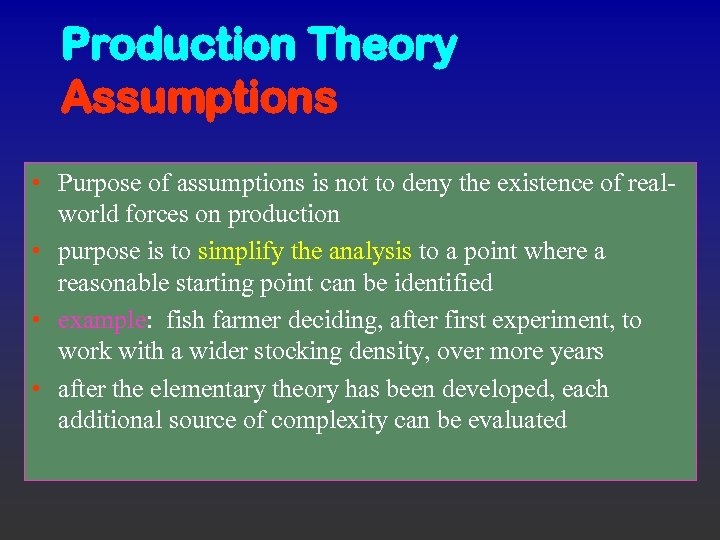 Production Theory
Assumptions

• Purpose of assumptions is not to deny the existence of real-world forces on production
• purpose is to simplify the analysis to a point where a reasonable starting point can be identified
• example: fish farmer deciding, after first experiment, to work with a wider stocking density, over more years
• after the elementary theory has been developed, each additional source of complexity can be evaluated